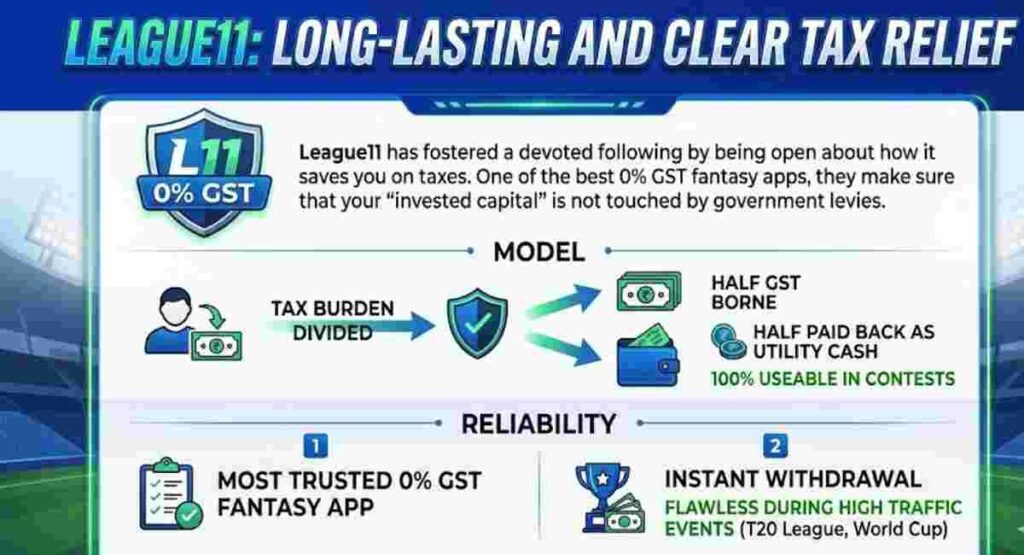 LEAGUE11: LONG-LASTING AND CLEAR TAX RELIEF

L11
0% GST

League11 has fostered a devoted following by being open about how it saves you on taxes. One of the best 0% GST fantasy apps, they make sure that your "invested capital" is not touched by government levies.

MODEL

TAX BURDEN DIVIDED

HALF GST BORNE

HALF PAID BACK AS UTILITY CASH

100% USEABLE IN CONTESTS

RELIABILITY

1

MOST TRUSTED 0% GST FANTASY APP

2

INSTANT WITHDRAWAL

FLAWLESS DURING HIGH TRAFFIC EVENTS (T20 League, World Cup)